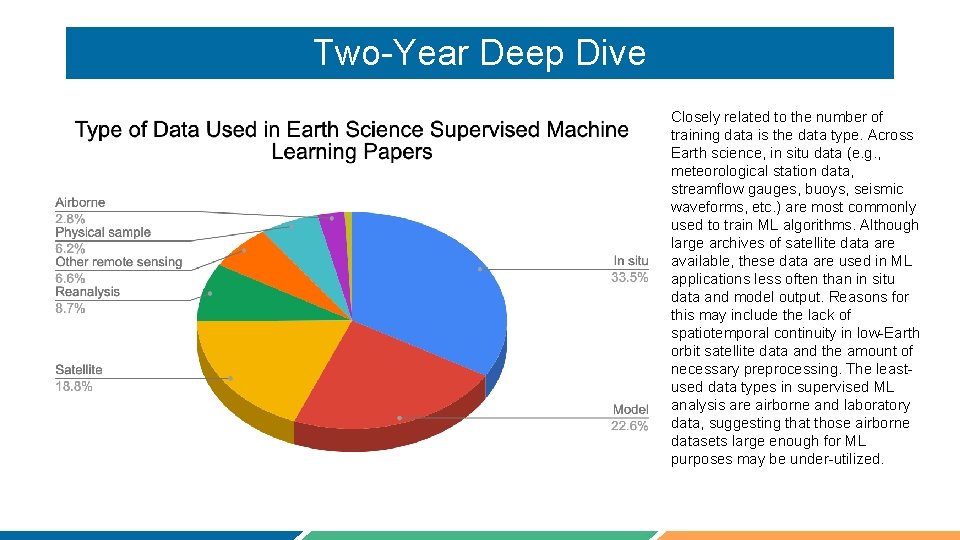 Two-Year Deep Dive

Type of Data Used in Earth Science Supervised Machine Learning Papers

Airborne
2.8%
Physical sample
6.2%
Other remote sensing
6.6%
Reanalysis
8.7%
Satellite
18.8%
In situ
33.5%
Model
22.6%

Closely related to the number of training data is the data type. Across Earth science, in situ data (e.g., meteorological station data, streamflow gauges, buoys, seismic waveforms, etc.) are most commonly used to train ML algorithms. Although large archives of satellite data are available, these data are used in ML applications less often than in situ data and model output. Reasons for this may include the lack of spatiotemporal continuity in low-Earth orbit satellite data and the amount of necessary preprocessing. The least-used data types in supervised ML analysis are airborne and laboratory data, suggesting that those airborne datasets large enough for ML purposes may be under-utilized.